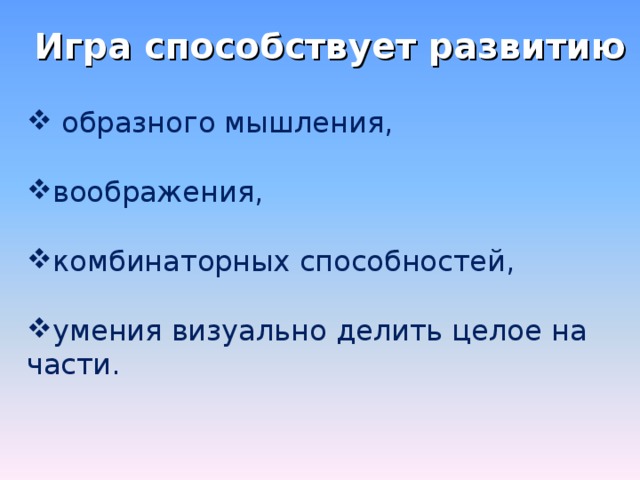 Игра способствует развитию

❖ образного мышления,

❖воображения,

❖комбинаторных способностей,

❖умения визуально делить целое на части.